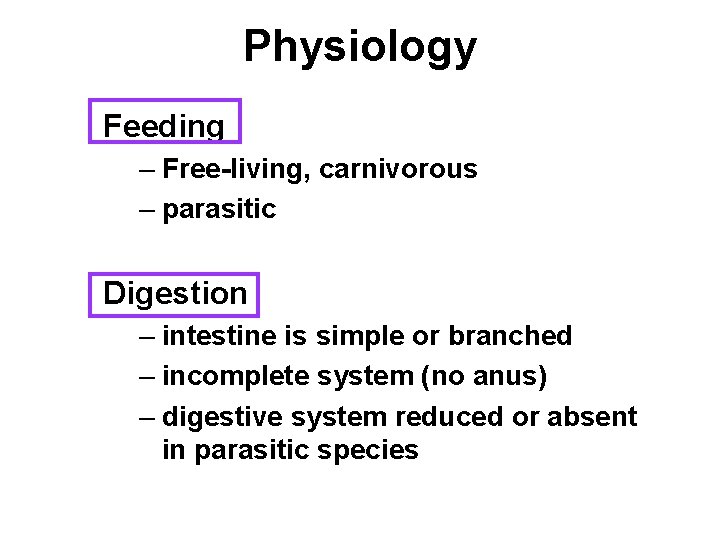 Physiology

Feeding

– Free-living, carnivorous
– parasitic

Digestion

– intestine is simple or branched
– incomplete system (no anus)
– digestive system reduced or absent in parasitic species